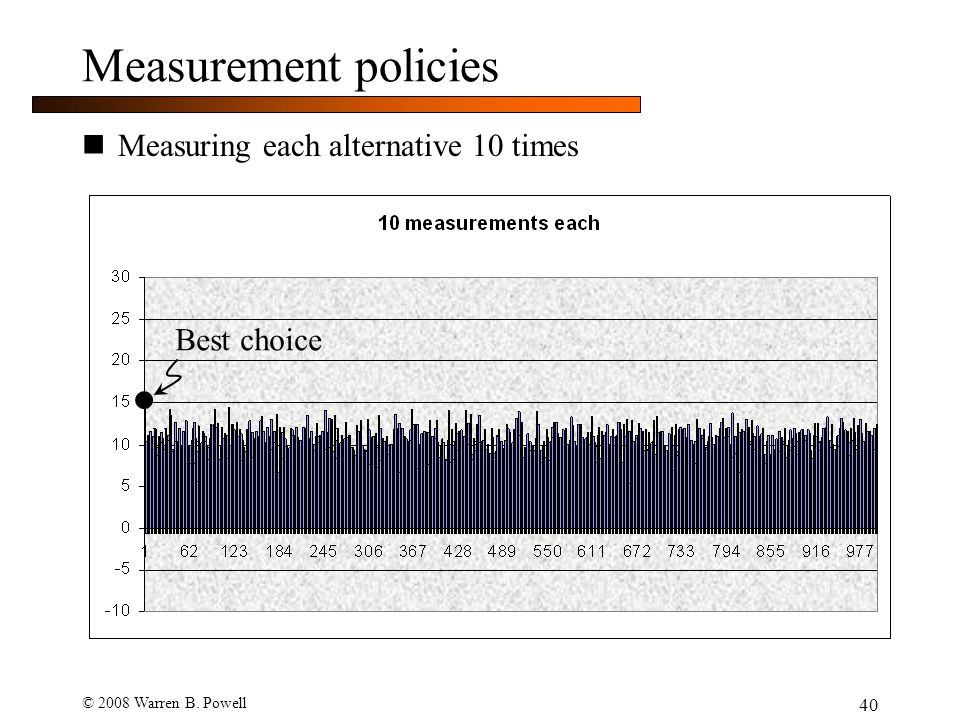 Measurement policies

Measuring each alternative 10 times

10 measurements each

30
25
20
15
10
5
0
-5
-10

Best choice

1 62 123 184 245 306 367 428 489 550 611 672 733 794 855 916 977

© 2008 Warren B. Powell

40